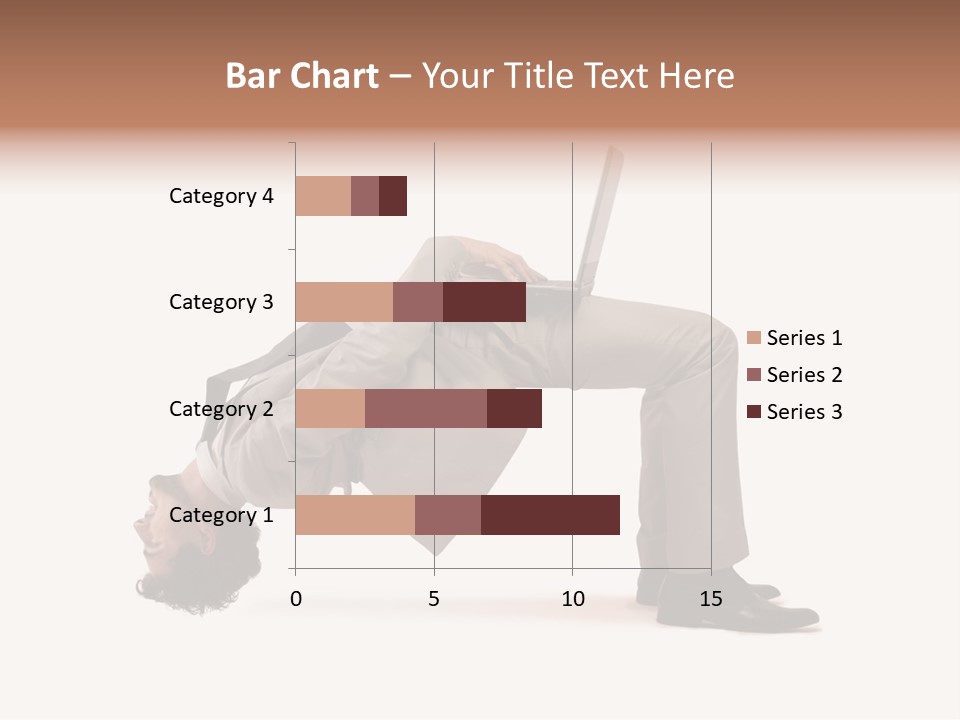 Bar Chart – Your Title Text Here

Category 4
Category 3
Category 2
Category 1

0
5
10
15

Series 1
Series 2
Series 3